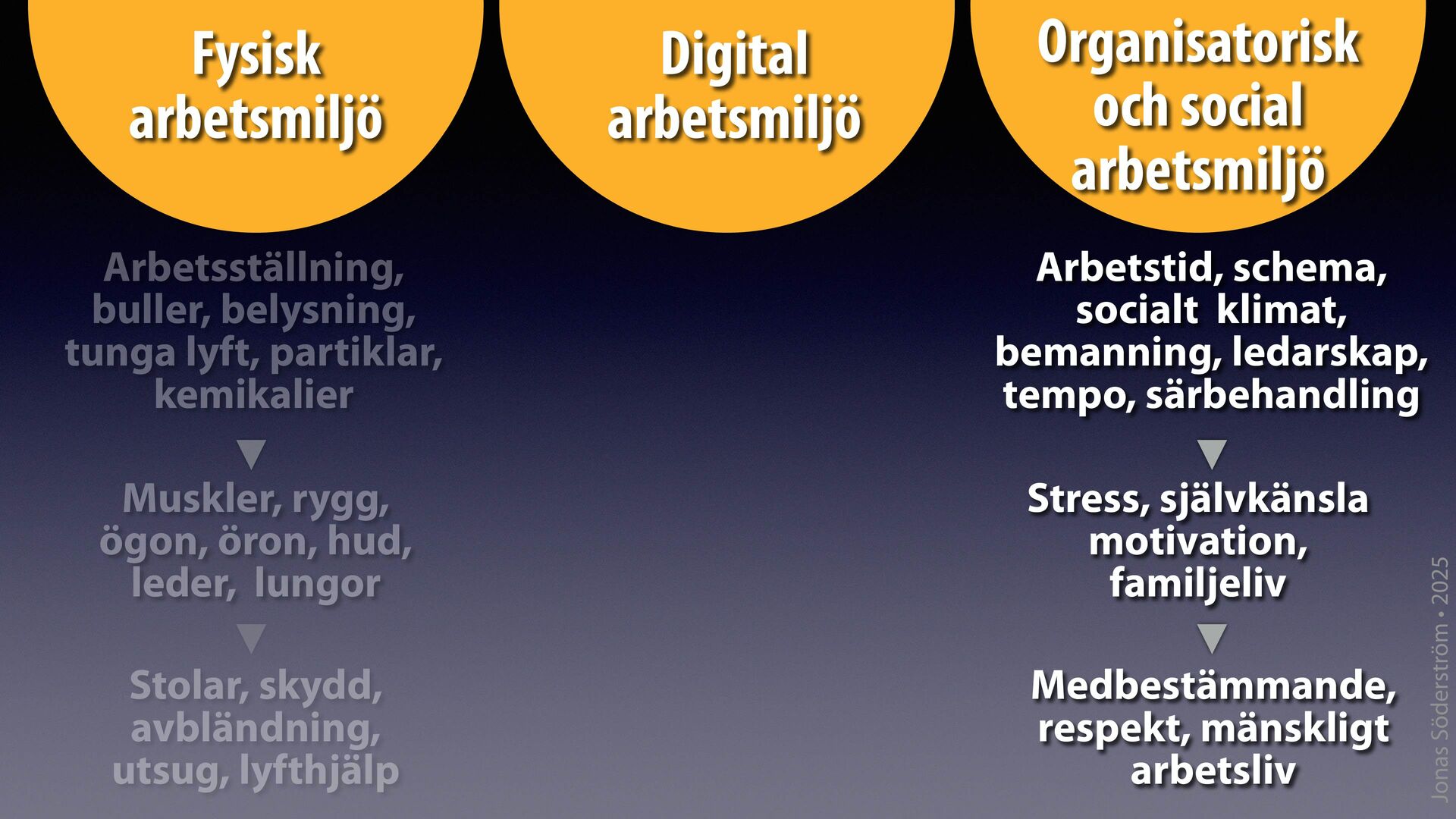 Fysisk arbetsmiljö

Arbetsställning, buller, belysning, tunga lyft, partiklar, kemikalier

▼

Muskler, rygg, ögon, öron, hud, leder, lungor

▼

Stolar, skydd, avbländning, utsug, lyfthjälp

Digital arbetsmiljö

Organisatorisk och social arbetsmiljö

Arbetstid, schema, socialt klimat, bemanning, ledarskap, tempo, särbehandling

▼

Stress, självkänsla motivation, familjeliv

▼

Medbestämmande, respekt, mänskligt arbetsliv

Jonas Söderström • 2025